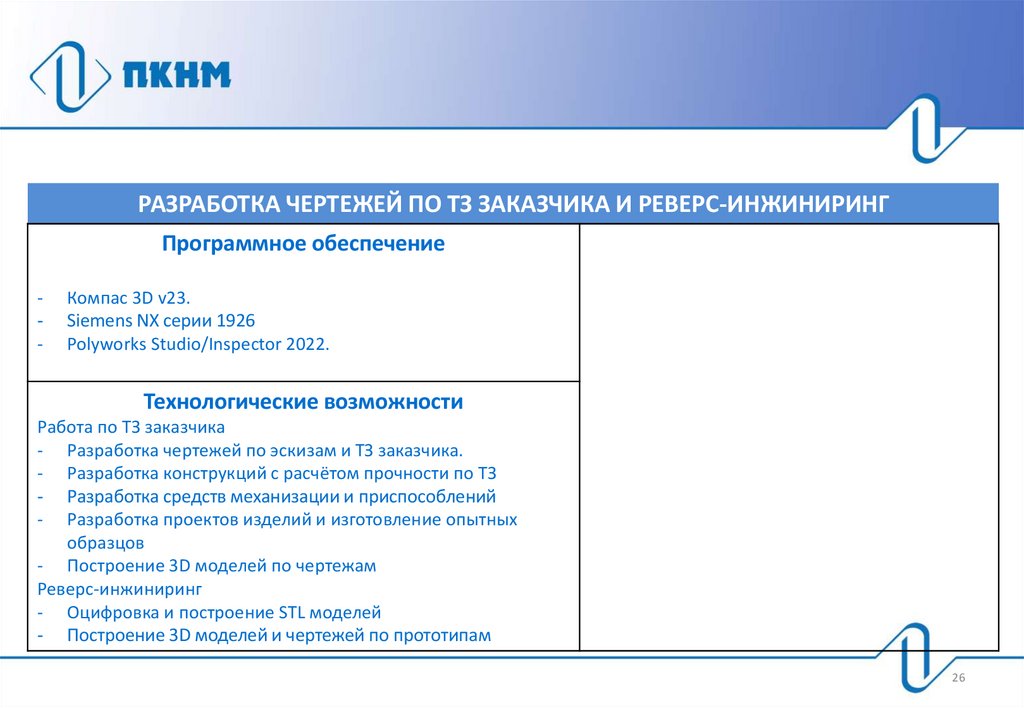 ПКНМ

РАЗРАБОТКА ЧЕРТЕЖЕЙ ПО ТЗ ЗАКАЗЧИКА И РЕВЕРС-ИНЖИНИРИНГ

Программное обеспечение

- Компас 3D v23.
- Siemens NX серии 1926
- Polyworks Studio/Inspector 2022.

Технологические возможности
Работа по ТЗ заказчика
- Разработка чертежей по эскизам и ТЗ заказчика.
- Разработка конструкций с расчётом прочности по ТЗ
- Разработка средств механизации и приспособлений
- Разработка проектов изделий и изготовление опытных образцов
- Построение 3D моделей по чертежам
Реверс-инжиниринг
- Оцифровка и построение STL моделей
- Построение 3D моделей и чертежей по прототипам

26